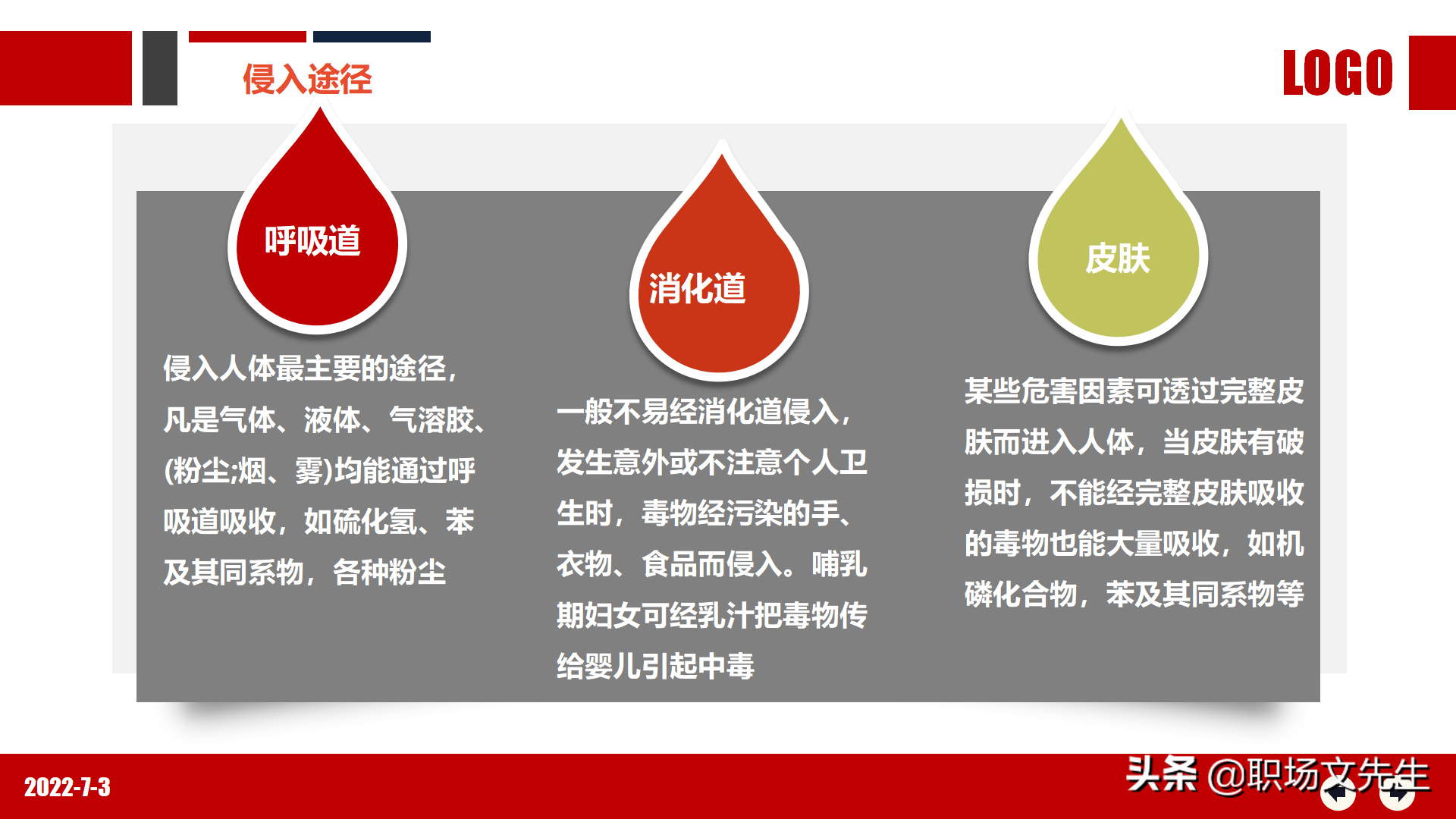 侵入途径

LOGO

呼吸道

侵入人体最主要的途径，凡是气体、液体、气溶胶、(粉尘;烟、雾)均能通过呼吸道吸收，如硫化氢、苯及其同系物，各种粉尘

消化道

一般不易经消化道侵入，发生意外或不注意个人卫生时，毒物经污染的手、衣物、食品而侵入。哺乳期妇女可经乳汁把毒物传给婴儿引起中毒

皮肤

某些危害因素可透过完整皮肤而进入人体，当皮肤有破损时，不能经完整皮肤吸收的毒物也能大量吸收，如机磷化合物，苯及其同系物等

2022-7-3

头条 @职场文先生